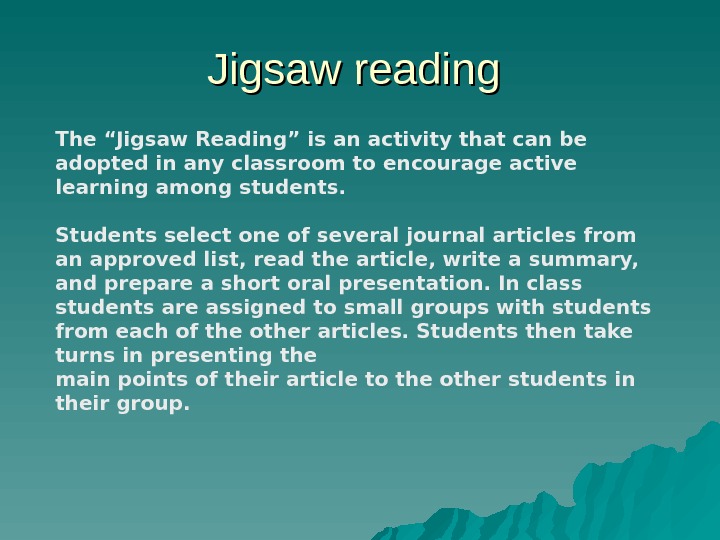 Jigsaw reading

The “Jigsaw Reading” is an activity that can be adopted in any classroom to encourage active learning among students.

Students select one of several journal articles from an approved list, read the article, write a summary, and prepare a short oral presentation. In class students are assigned to small groups with students from each of the other articles. Students then take turns in presenting the
main points of their article to the other students in their group.